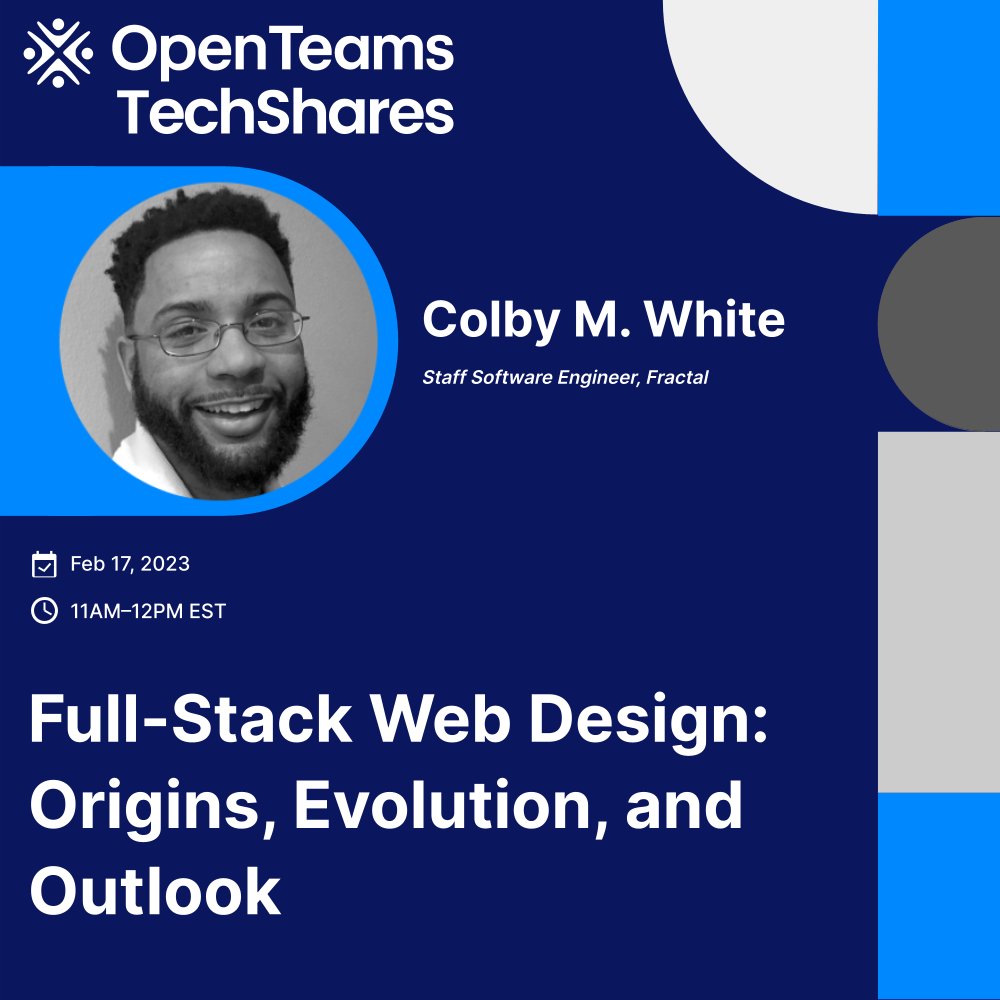 OpenTeams TechShares

Colby M. White

Staff Software Engineer, Fractal

Feb 17, 2023

11AM–12PM EST

Full-Stack Web Design: Origins, Evolution, and Outlook